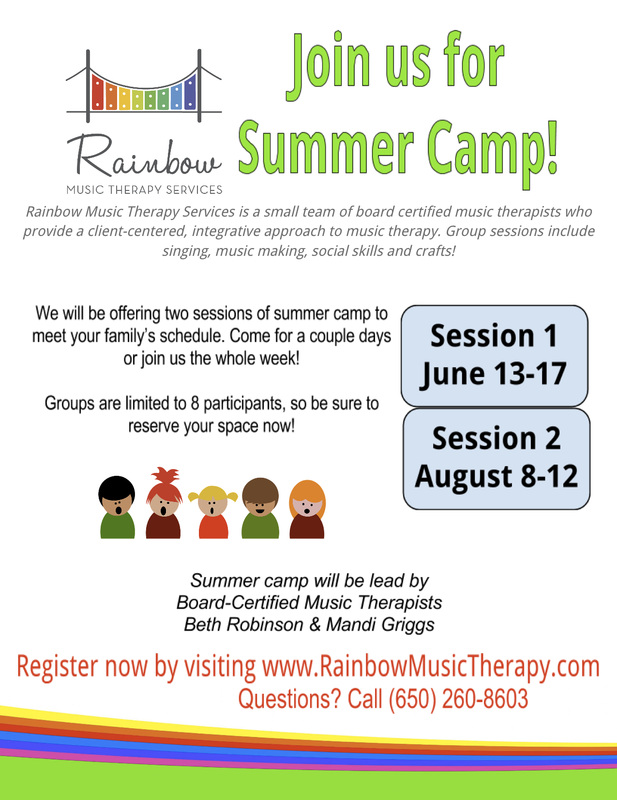 Rainbow
MUSIC THERAPY SERVICES

Join us for Summer Camp!

Rainbow Music Therapy Services is a small team of board certified music therapists who provide a client-centered, integrative approach to music therapy. Group sessions include singing, music making, social skills and crafts!

We will be offering two sessions of summer camp to meet your family's schedule. Come for a couple days or join us the whole week!

Groups are limited to 8 participants, so be sure to reserve your space now!

Session 1
June 13-17

Session 2
August 8-12

Summer camp will be lead by
Board-Certified Music Therapists
Beth Robinson & Mandi Griggs

Register now by visiting www.RainbowMusicTherapy.com
Questions? Call (650) 260-8603